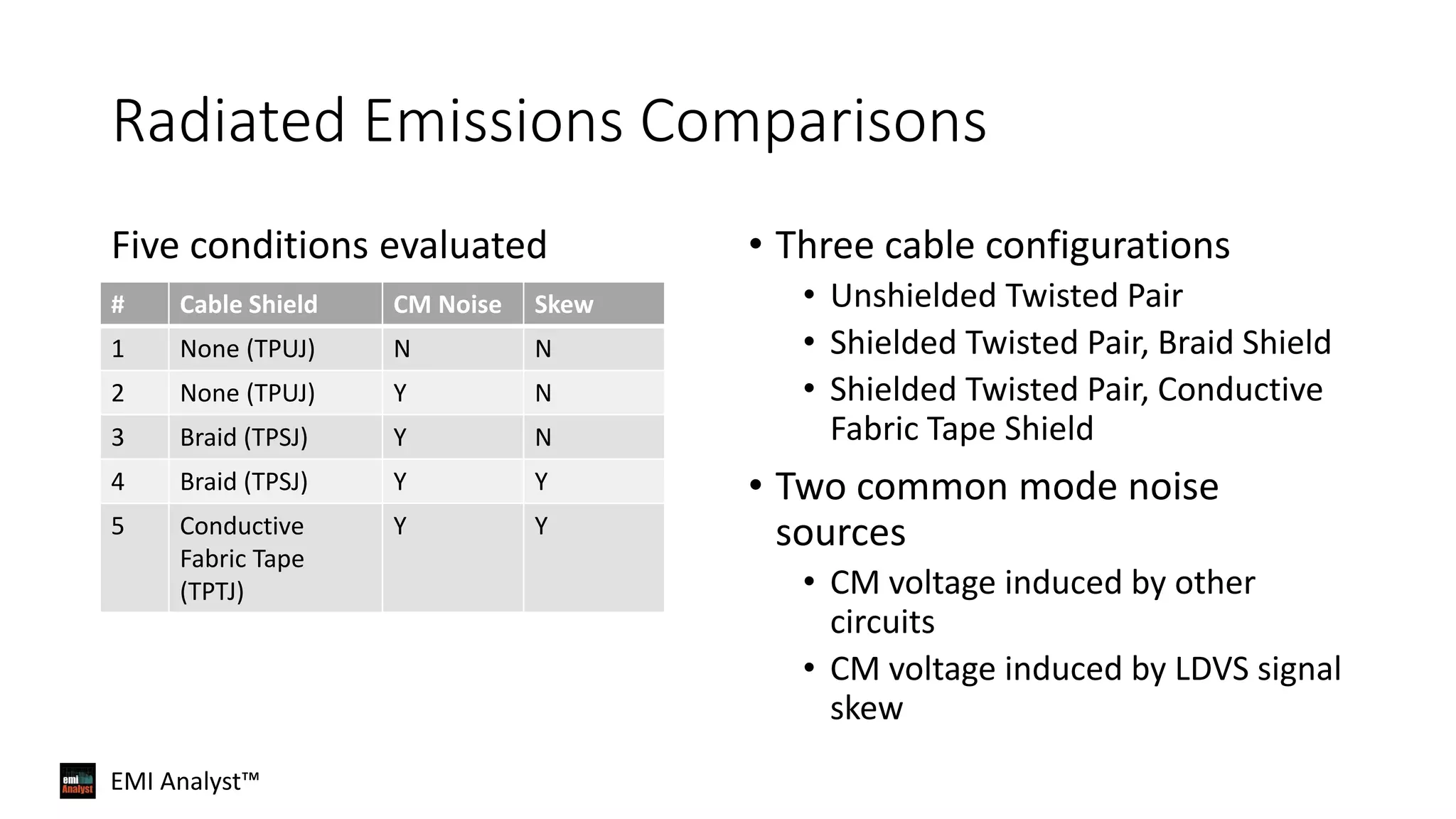 Radiated Emissions Comparisons

Five conditions evaluated

| # | Cable Shield | CM Noise | Skew |
|---|---|---|---|
| 1 | None (TPUJ) | N | N |
| 2 | None (TPUJ) | Y | N |
| 3 | Braid (TPSJ) | Y | N |
| 4 | Braid (TPSJ) | Y | Y |
| 5 | Conductive Fabric Tape (TPTJ) | Y | Y |

• Three cable configurations
• Unshielded Twisted Pair
• Shielded Twisted Pair, Braid Shield
• Shielded Twisted Pair, Conductive Fabric Tape Shield

• Two common mode noise sources
• CM voltage induced by other circuits
• CM voltage induced by LDVS signal skew

emi Analyst
EMI Analyst™